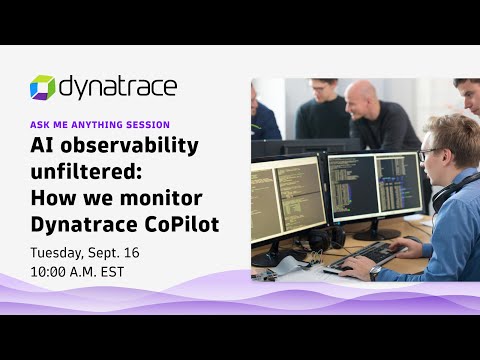 dynatrace

ASK ME ANYTHING SESSION

AI observability unfiltered: How we monitor Dynatrace CoPilot

Tuesday, Sept. 16
10:00 A.M. EST